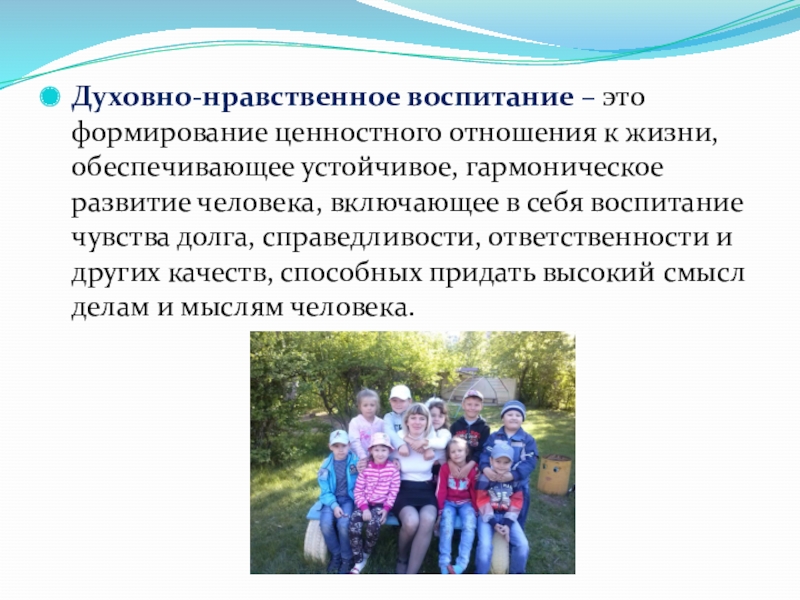 Духовно-нравственное воспитание – это формирование ценностного отношения к жизни, обеспечивающее устойчивое, гармоническое развитие человека, включающее в себя воспитание чувства долга, справедливости, ответственности и других качеств, способных придать высокий смысл делам и мыслям человека.